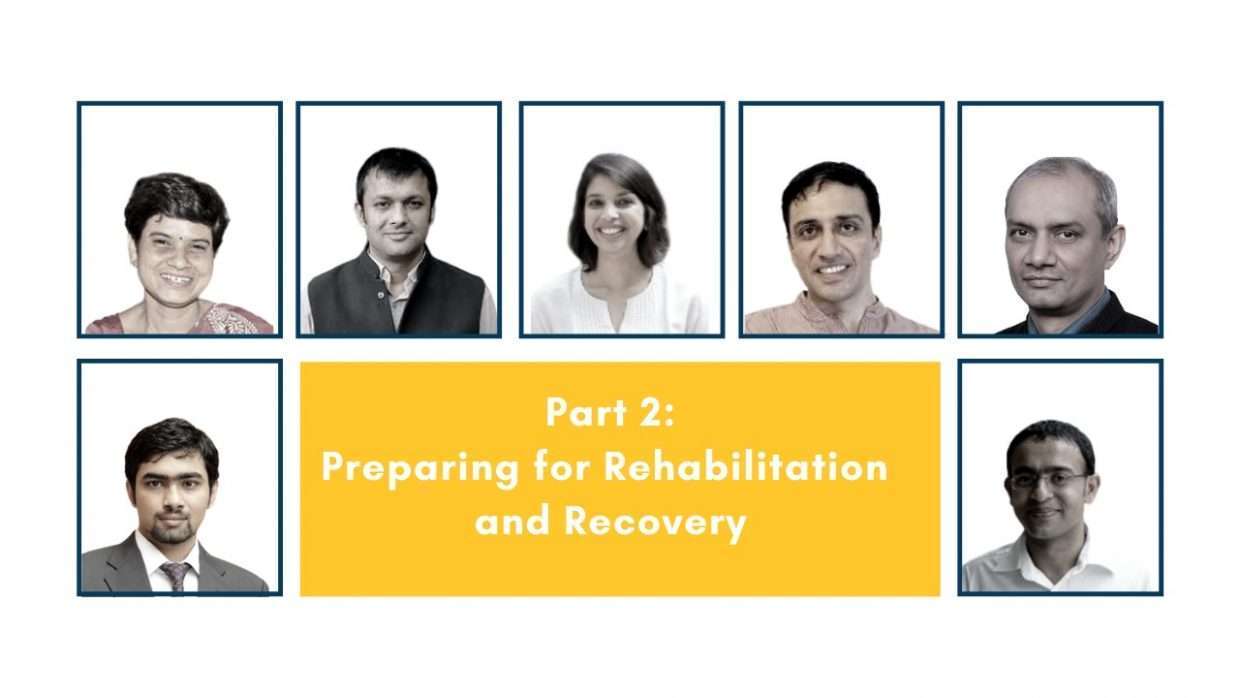 Part 2:
Preparing for Rehabilitation and Recovery